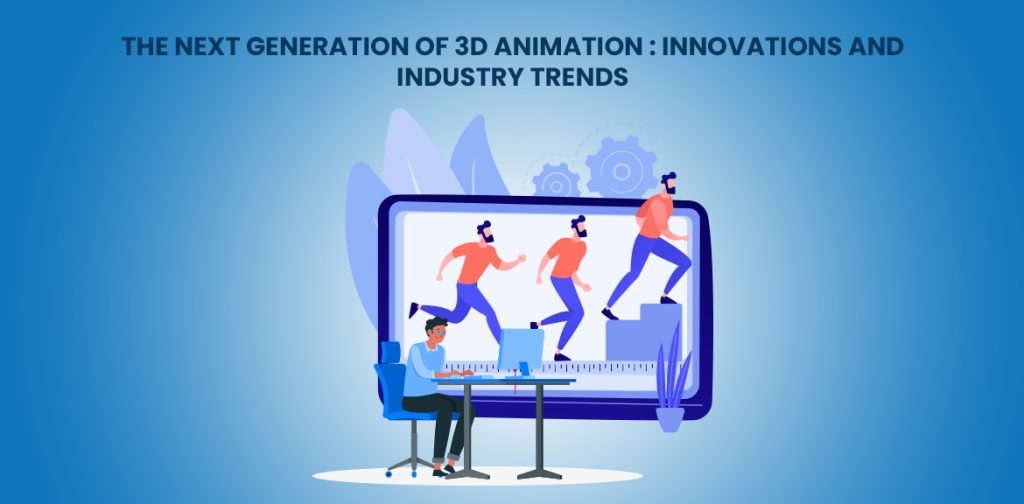 THE NEXT GENERATION OF 3D ANIMATION : INNOVATIONS AND INDUSTRY TRENDS